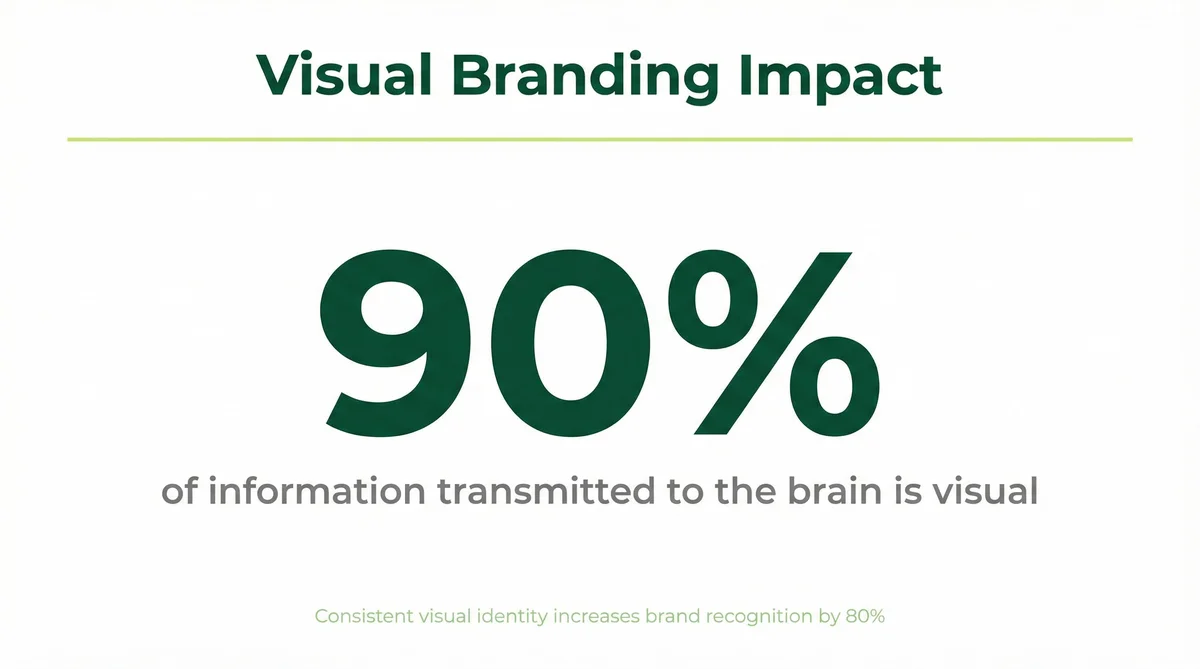 Visual Branding Impact

90%

of information transmitted to the brain is visual

Consistent visual identity increases brand recognition by 80%